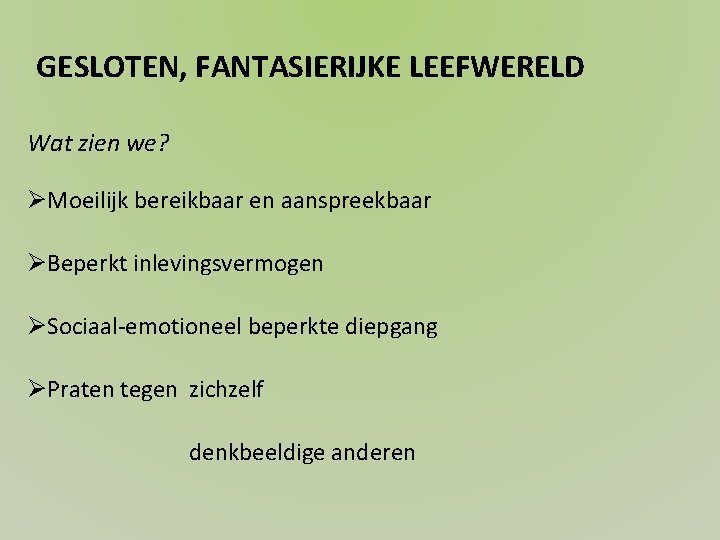 GESLOTEN, FANTASIERIJKE LEEFWERELD

Wat zien we?

➢Moeilijk bereikbaar en aanspreekbaar

➢Beperkt inlevingsvermogen

➢Sociaal-emotioneel beperkte diepgang

➢Praten tegen zichzelf

denkbeeldige anderen